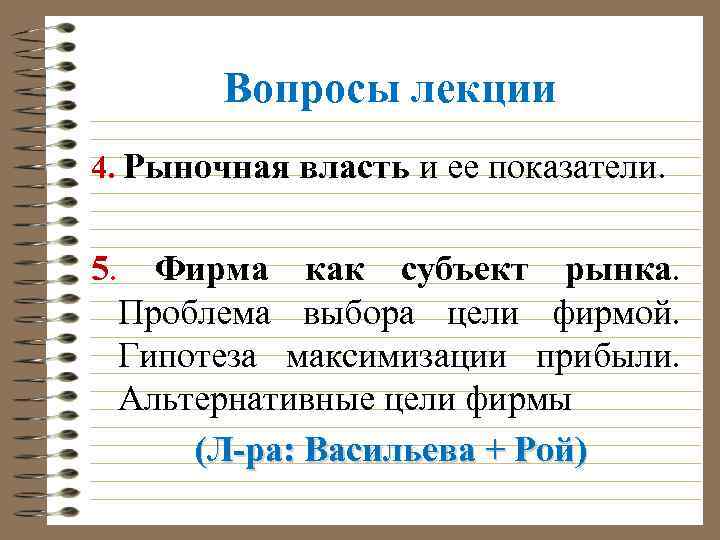 Вопросы лекции

4. Рыночная власть и ее показатели.

5. Фирма как субъект рынка. Проблема выбора цели фирмой. Гипотеза максимизации прибыли. Альтернативные цели фирмы

(Л-ра: Васильева + Рой)